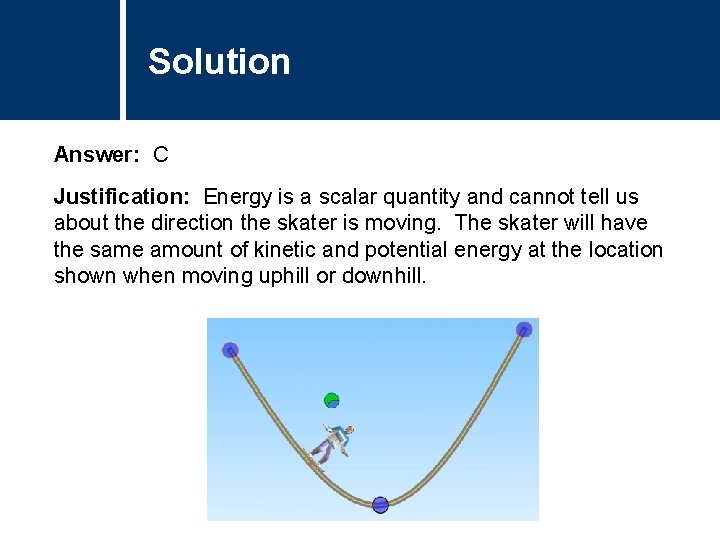 Solution

Answer: C

Justification: Energy is a scalar quantity and cannot tell us about the direction the skater is moving. The skater will have the same amount of kinetic and potential energy at the location shown when moving uphill or downhill.